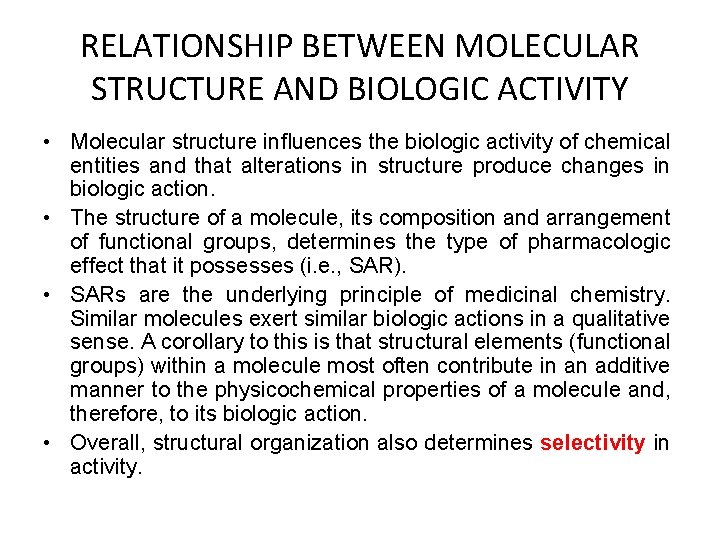 RELATIONSHIP BETWEEN MOLECULAR STRUCTURE AND BIOLOGIC ACTIVITY

• Molecular structure influences the biologic activity of chemical entities and that alterations in structure produce changes in biologic action.

• The structure of a molecule, its composition and arrangement of functional groups, determines the type of pharmacologic effect that it possesses (i.e., SAR).

• SARs are the underlying principle of medicinal chemistry. Similar molecules exert similar biologic actions in a qualitative sense. A corollary to this is that structural elements (functional groups) within a molecule most often contribute in an additive manner to the physicochemical properties of a molecule and, therefore, to its biologic action.

• Overall, structural organization also determines selectivity in activity.